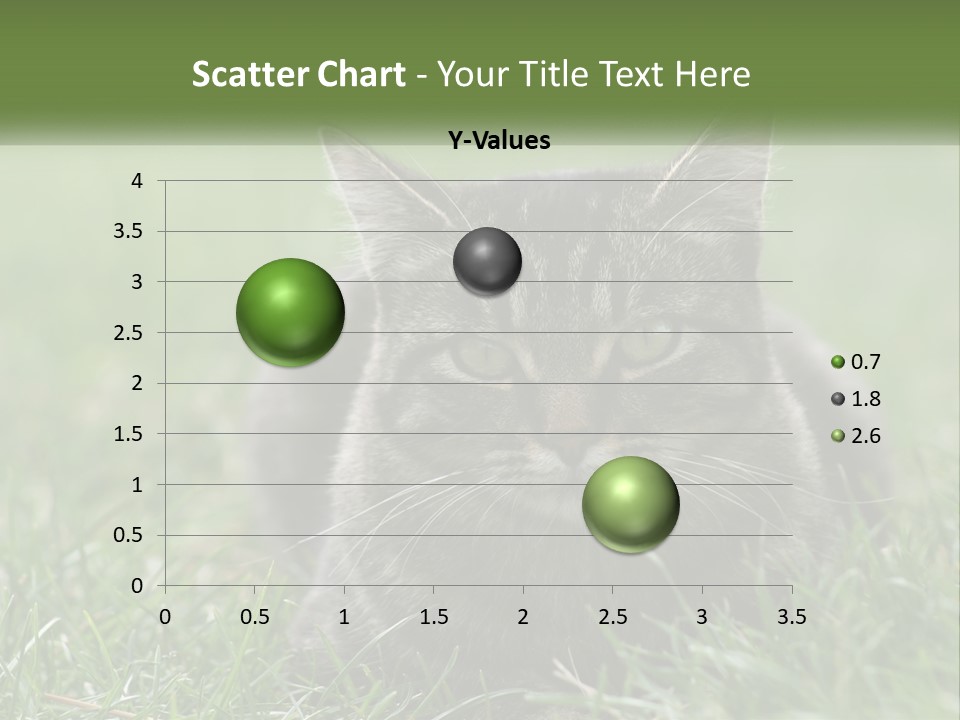 Scatter Chart - Your Title Text Here

Y-Values

4
3.5
3
2.5
2
1.5
1
0.5
0

0 0.5 1 1.5 2 2.5 3 3.5

0.7
1.8
2.6